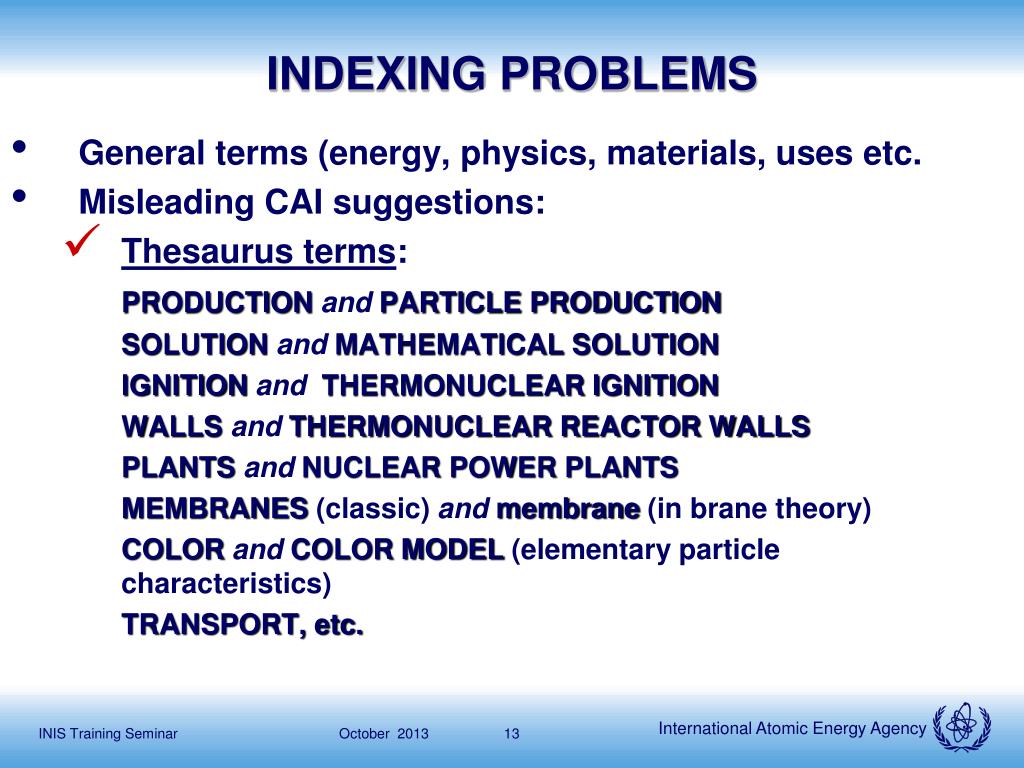 INDEXING PROBLEMS

• General terms (energy, physics, materials, uses etc.

• Misleading CAI suggestions:

✓ Thesaurus terms:

PRODUCTION and PARTICLE PRODUCTION

SOLUTION and MATHEMATICAL SOLUTION

IGNITION and THERMONUCLEAR IGNITION

WALLS and THERMONUCLEAR REACTOR WALLS

PLANTS and NUCLEAR POWER PLANTS

MEMBRANES (classic) and membrane (in brane theory)

COLOR and COLOR MODEL (elementary particle characteristics)

TRANSPORT, etc.

INIS Training Seminar October 2013 13 International Atomic Energy Agency